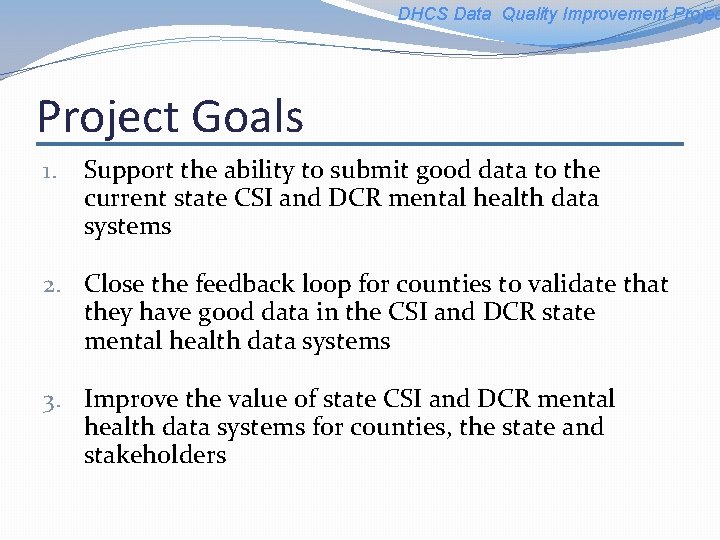 DHCS Data Quality Improvement Projec

Project Goals

1. Support the ability to submit good data to the current state CSI and DCR mental health data systems

2. Close the feedback loop for counties to validate that they have good data in the CSI and DCR state mental health data systems

3. Improve the value of state CSI and DCR mental health data systems for counties, the state and stakeholders